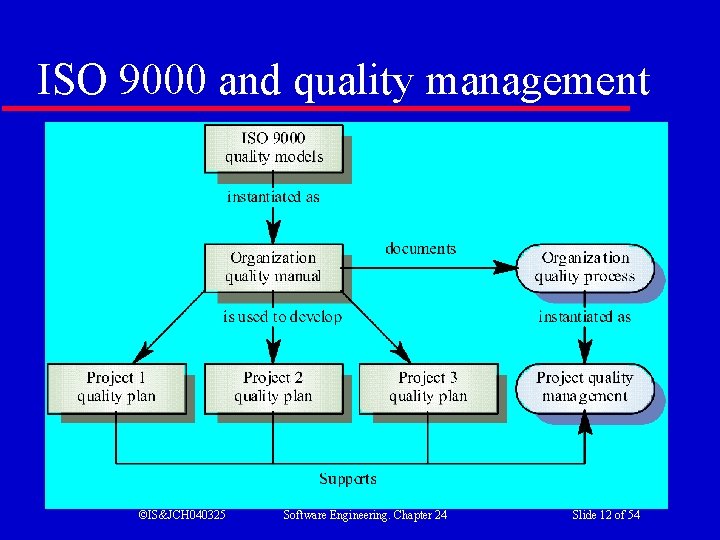 ISO 9000 and quality management

ISO 9000 quality models

instantiated as

Organization quality manual

documents

Organization quality process

is used to develop

instantiated as

Project 1 quality plan

Project 2 quality plan

Project 3 quality plan

Project quality management

Supports

©IS&JCH040325

Software Engineering. Chapter 24

Slide 12 of 54